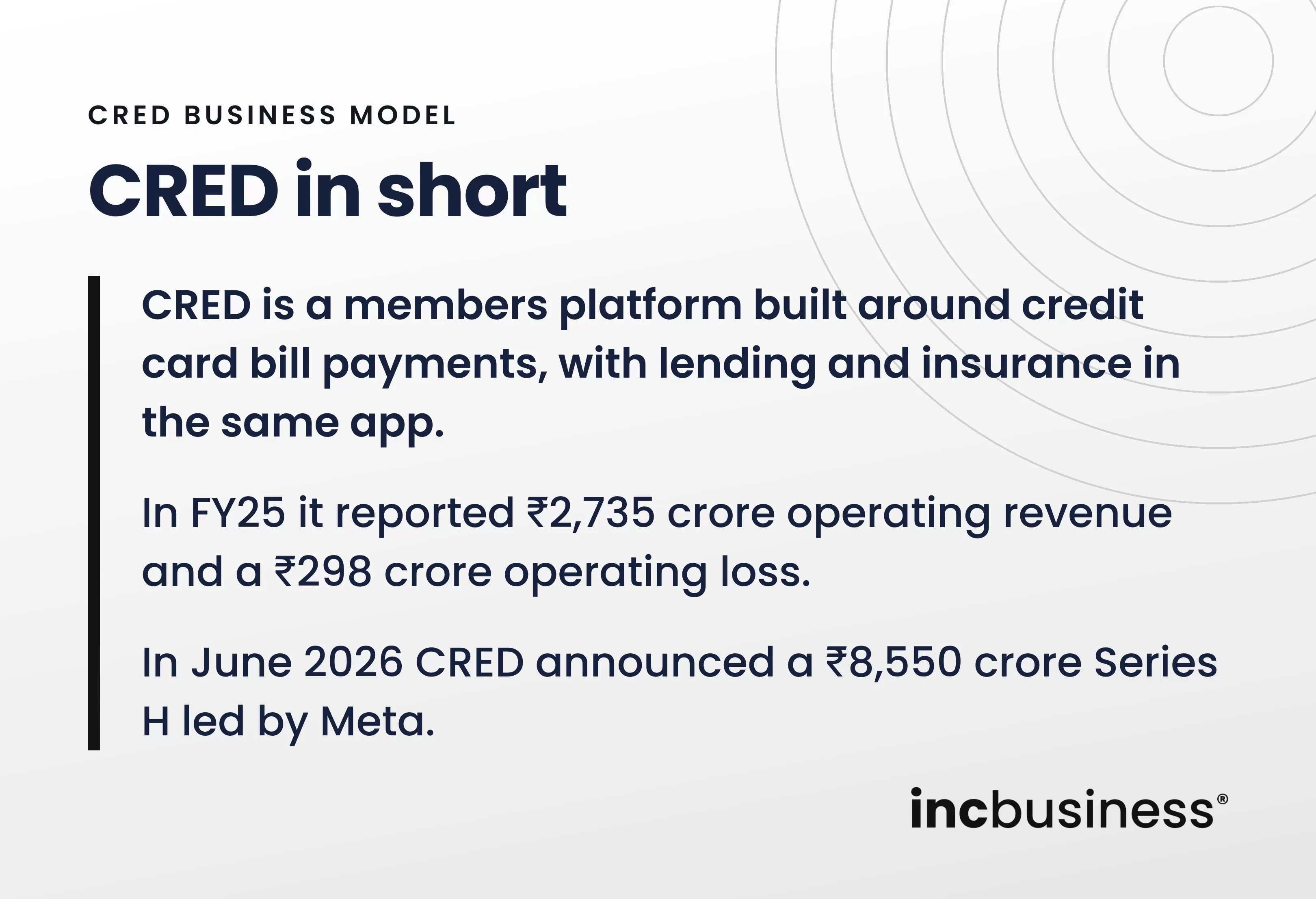 CRED BUSINESS MODEL

CRED in short

CRED is a members platform built around credit card bill payments, with lending and insurance in the same app.

In FY25 it reported ₹2,735 crore operating revenue and a ₹298 crore operating loss.

In June 2026 CRED announced a ₹8,550 crore Series H led by Meta.

incbusiness®